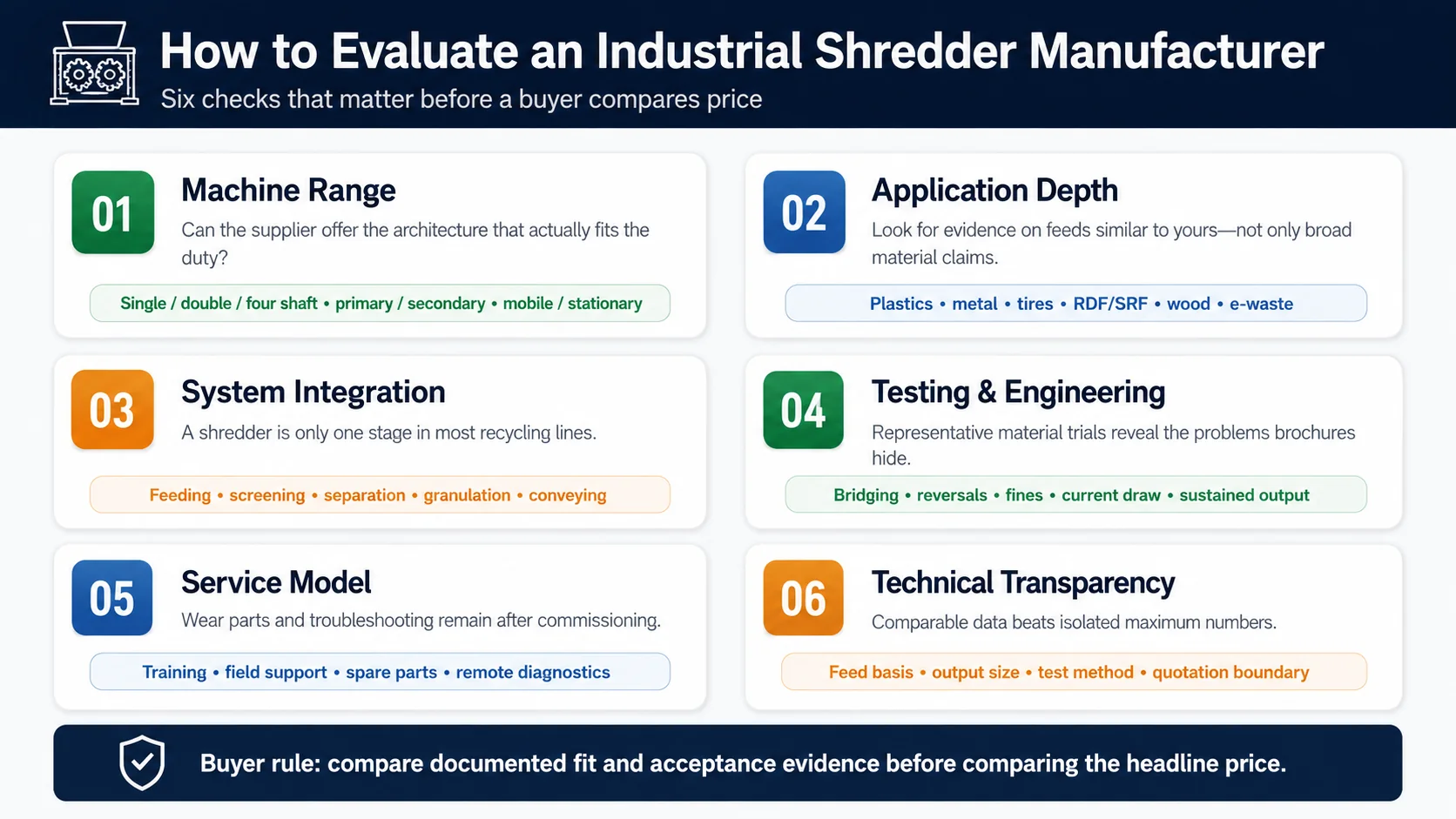 How to Evaluate an Industrial Shredder Manufacturer

Six checks that matter before a buyer compares price

01

Machine Range

Can the supplier offer the architecture that actually fits the duty?

Single / double / four shaft • primary / secondary • mobile / stationary

02

Application Depth

Look for evidence on feeds similar to yours—not only broad material claims.

Plastics • metal • tires • RDF/SRF • wood • e-waste

03

System Integration

A shredder is only one stage in most recycling lines.

Feeding • screening • separation • granulation • conveying

04

Testing & Engineering

Representative material trials reveal the problems brochures hide.

Bridging • reversals • fines • current draw • sustained output

05

Service Model

Wear parts and troubleshooting remain after commissioning.

Training • field support • spare parts • remote diagnostics

06

Technical Transparency

Comparable data beats isolated maximum numbers.

Feed basis • output size • test method • quotation boundary

Buyer rule: compare documented fit and acceptance evidence before comparing the headline price.